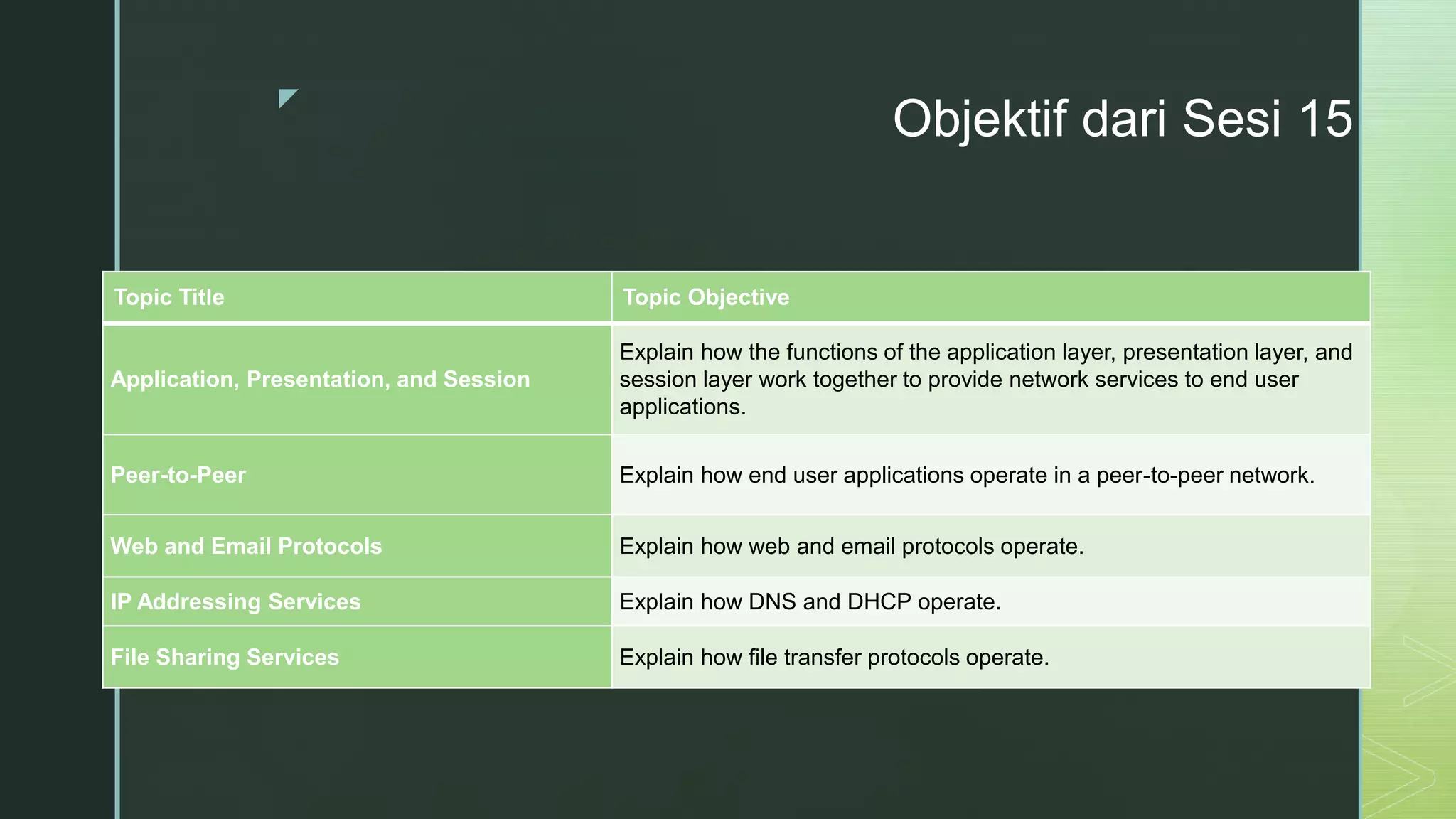 Objektif dari Sesi 15

| Topic Title | Topic Objective |
|---|---|
| Application, Presentation, and Session | Explain how the functions of the application layer, presentation layer, and session layer work together to provide network services to end user applications. |
| Peer-to-Peer | Explain how end user applications operate in a peer-to-peer network. |
| Web and Email Protocols | Explain how web and email protocols operate. |
| IP Addressing Services | Explain how DNS and DHCP operate. |
| File Sharing Services | Explain how file transfer protocols operate. |